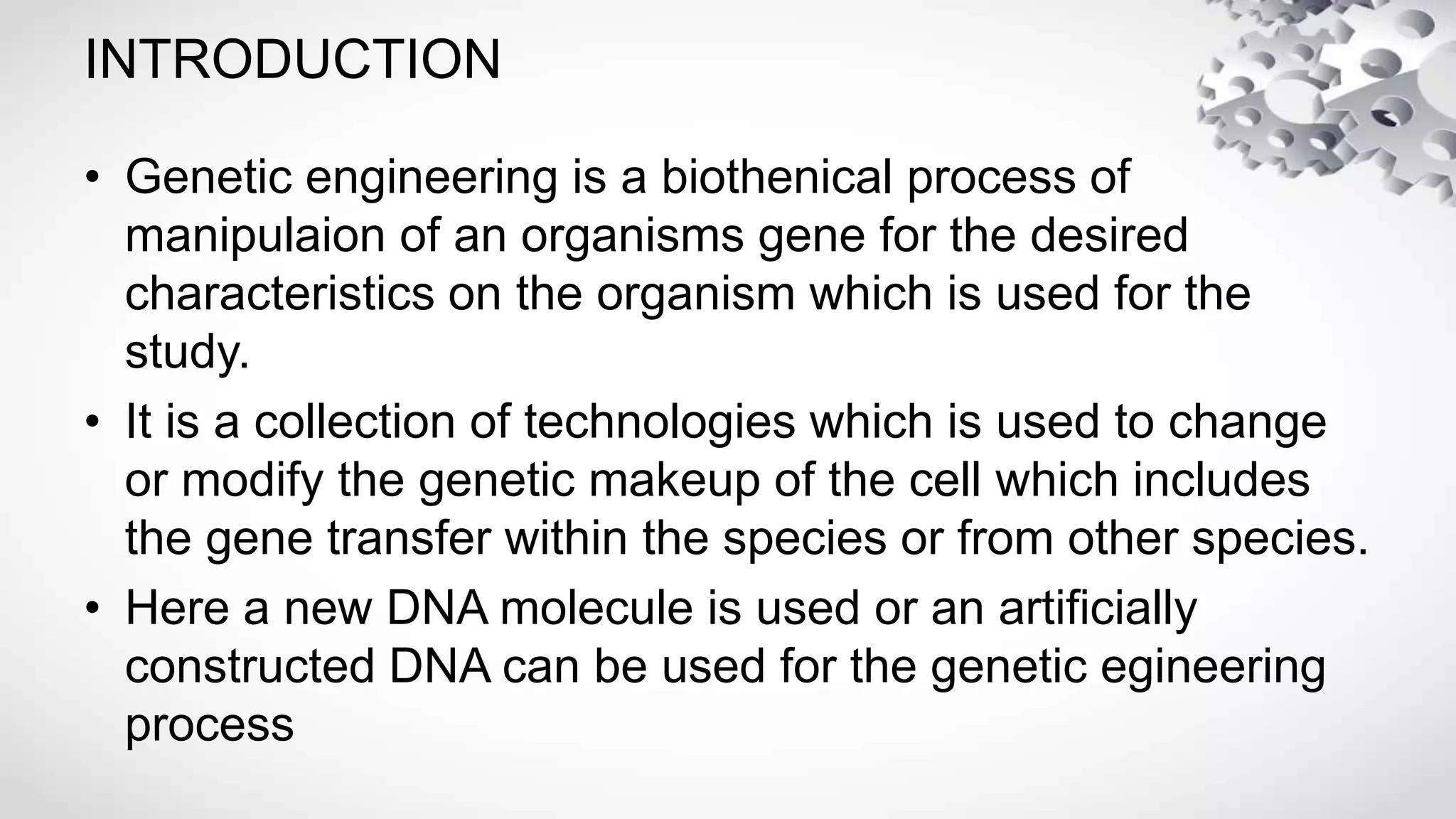 INTRODUCTION

• Genetic engineering is a biothenical process of manipulaion of an organisms gene for the desired characteristics on the organism which is used for the study.

• It is a collection of technologies which is used to change or modify the genetic makeup of the cell which includes the gene transfer within the species or from other species.

• Here a new DNA molecule is used or an artificially constructed DNA can be used for the genetic egineering process